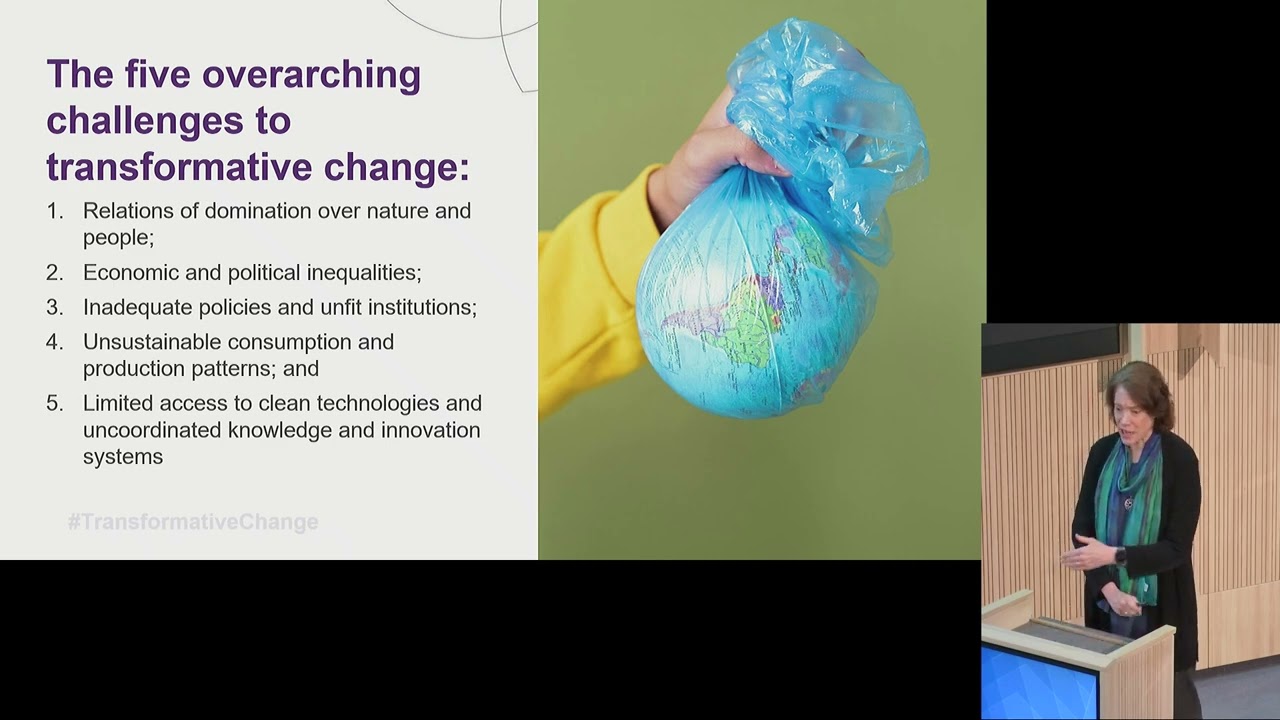 The five overarching challenges to transformative change:

1. Relations of domination over nature and people;
2. Economic and political inequalities;
3. Inadequate policies and unfit institutions;
4. Unsustainable consumption and production patterns; and
5. Limited access to clean technologies and uncoordinated knowledge and innovation systems

#TransformativeChange